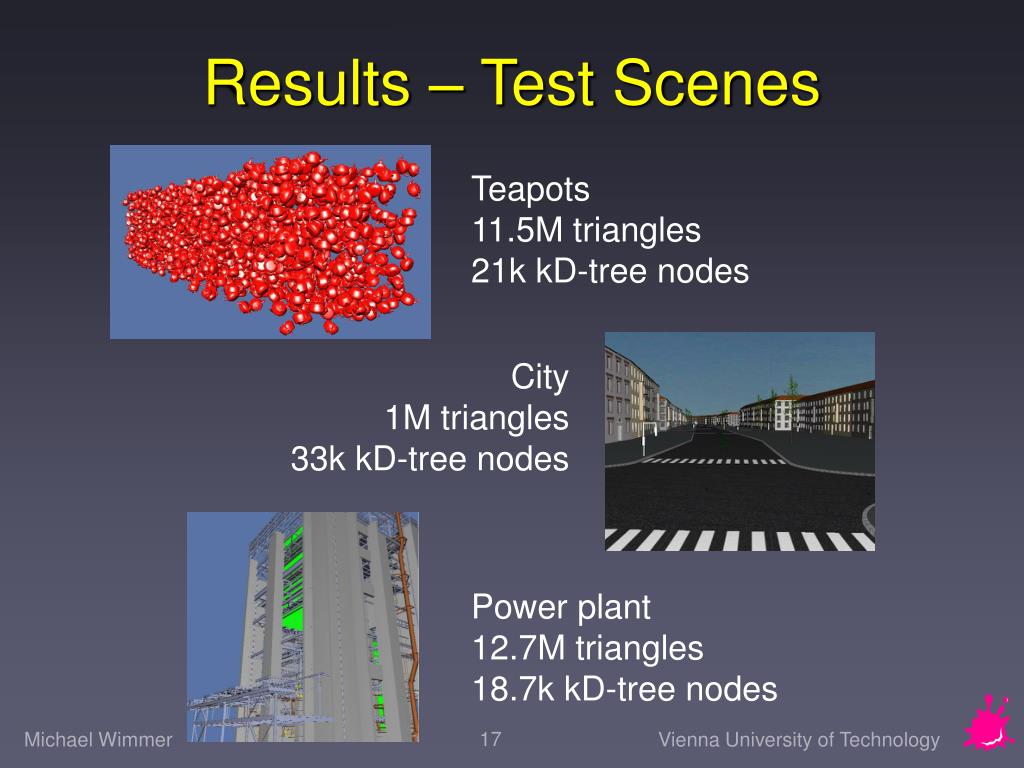 Results – Test Scenes

Teapots
11.5M triangles
21k kD-tree nodes

City
1M triangles
33k kD-tree nodes

Power plant
12.7M triangles
18.7k kD-tree nodes

Michael Wimmer

17

Vienna University of Technology